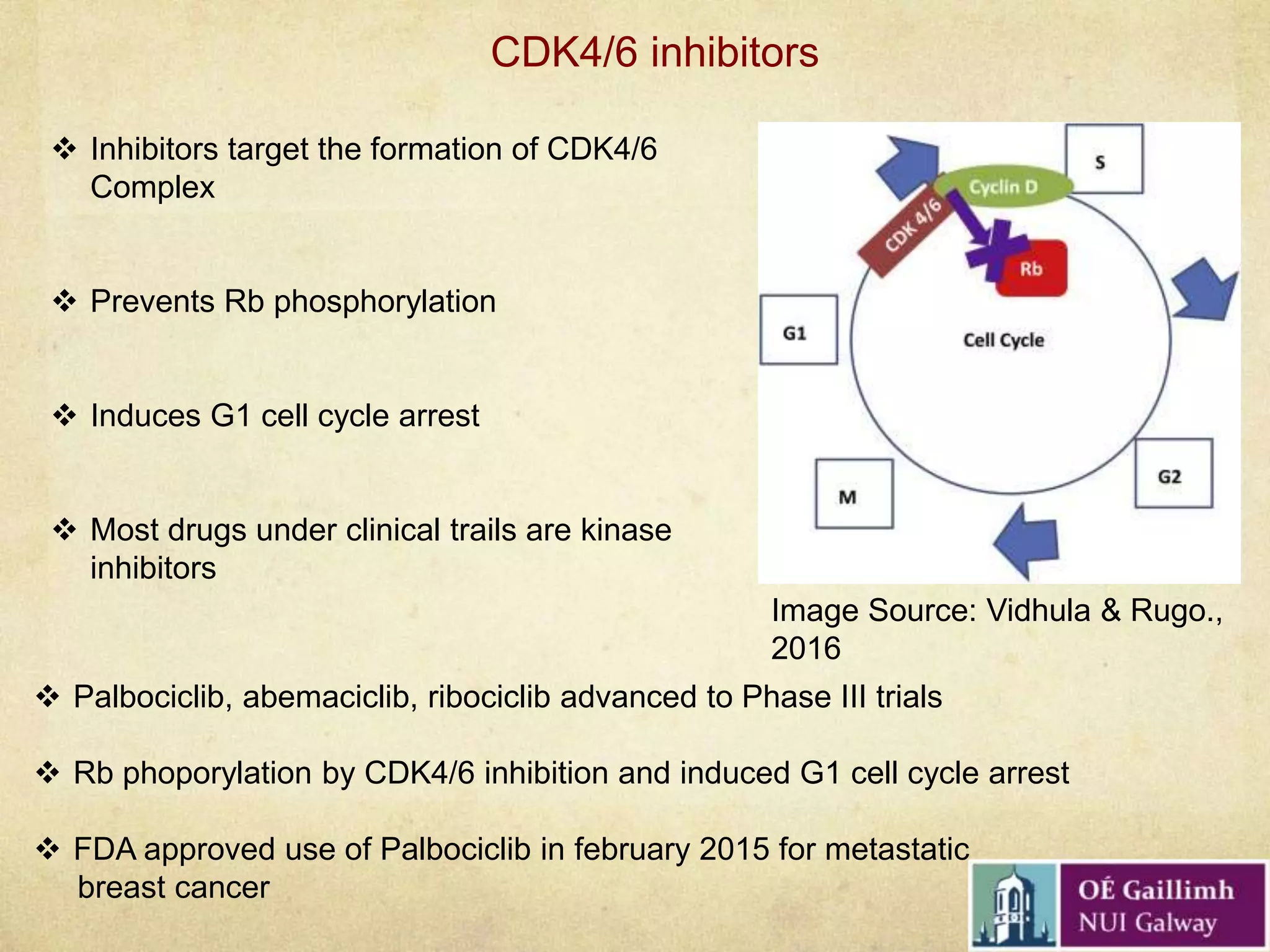 CDK4/6 inhibitors

❖ Inhibitors target the formation of CDK4/6 Complex

❖ Prevents Rb phosphorylation

❖ Induces G1 cell cycle arrest

❖ Most drugs under clinical trails are kinase inhibitors

S

Cyclin D

CDK 4/6

Rb

G1

Cell Cycle

G2

M

Image Source: Vidhula & Rugo., 2016

❖ Palbociclib, abemaciclib, ribociclib advanced to Phase III trials

❖ Rb phoporylation by CDK4/6 inhibition and induced G1 cell cycle arrest

❖ FDA approved use of Palbociclib in february 2015 for metastatic breast cancer

OÉ Gaillimh
NUI Galway